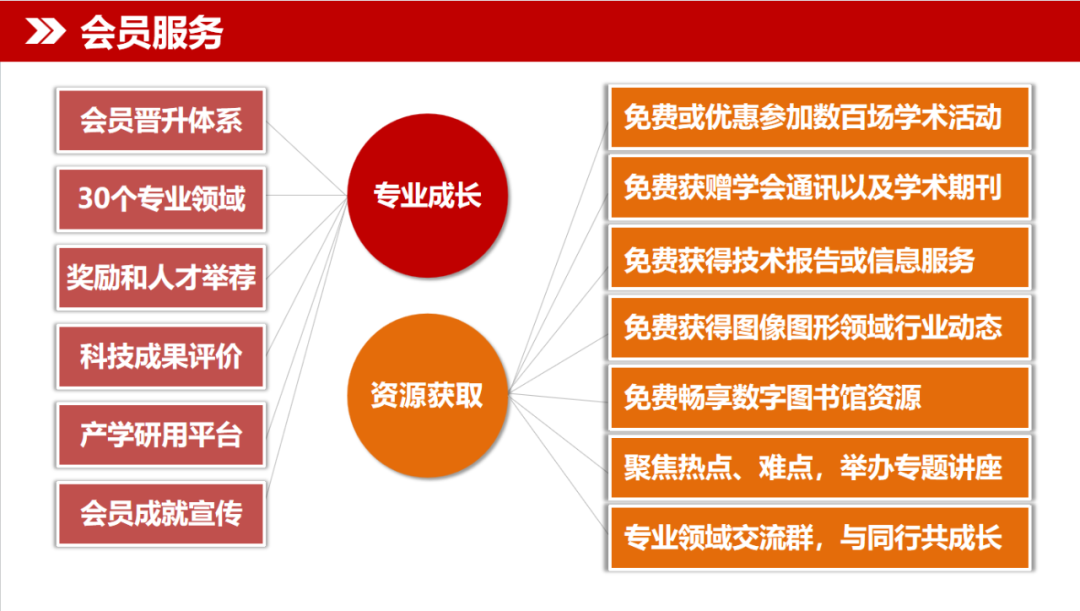 会员服务

会员晋升体系

30个专业领域

奖励和人才举荐

科技成果评价

产学研用平台

会员成就宣传

专业成长

资源获取

免费或优惠参加数百场学术活动

免费获赠学会通讯以及学术期刊

免费获得技术报告或信息服务

免费获得图像图形领域行业动态

免费畅享数字图书馆资源

聚焦热点、难点，举办专题讲座

专业领域交流群，与同行共成长